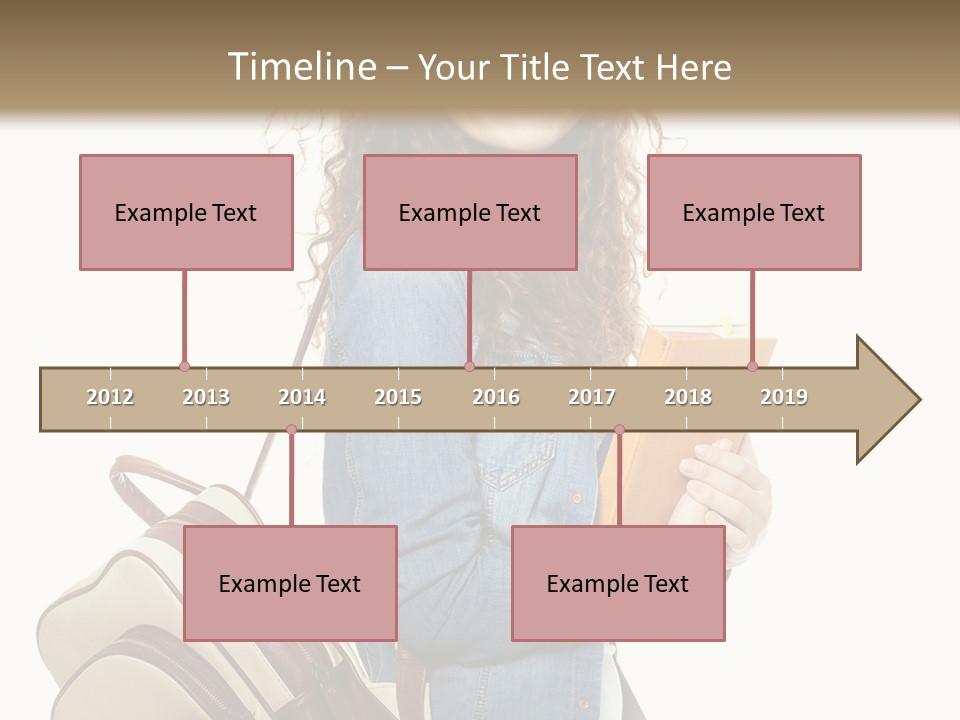 Timeline – Your Title Text Here

Example Text

Example Text

Example Text

2012 2013 2014 2015 2016 2017 2018 2019

Example Text

Example Text